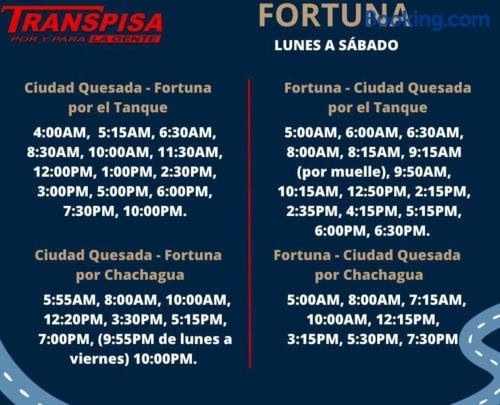 TRANSPISA
POR Y PARA LA GENTE

FORTUNA
Booking.com

LUNES A SÁBADO

Ciudad Quesada - Fortuna por el Tanque

4:00AM, 5:15AM, 6:30AM, 8:30AM, 10:00AM, 11:30AM, 12:00PM, 1:00PM, 2:30PM, 3:00PM, 5:00PM, 6:00PM, 7:30PM, 10:00PM.

Ciudad Quesada - Fortuna por Chachagua

5:55AM, 8:00AM, 10:00AM, 12:20PM, 3:30PM, 5:15PM, 7:00PM, (9:55PM de lunes a viernes) 10:00PM.

Fortuna - Ciudad Quesada por el Tanque

5:00AM, 6:00AM, 6:30AM, 8:00AM, 8:15AM, 9:15AM (por muelle), 9:50AM, 10:15AM, 12:50PM, 2:15PM, 2:35PM, 4:15PM, 5:15PM, 6:00PM, 6:30PM.

Fortuna - Ciudad Quesada por Chachagua

5:00AM, 8:00AM, 7:15AM, 10:00AM, 12:15PM, 3:15PM, 5:30PM, 7:30PM